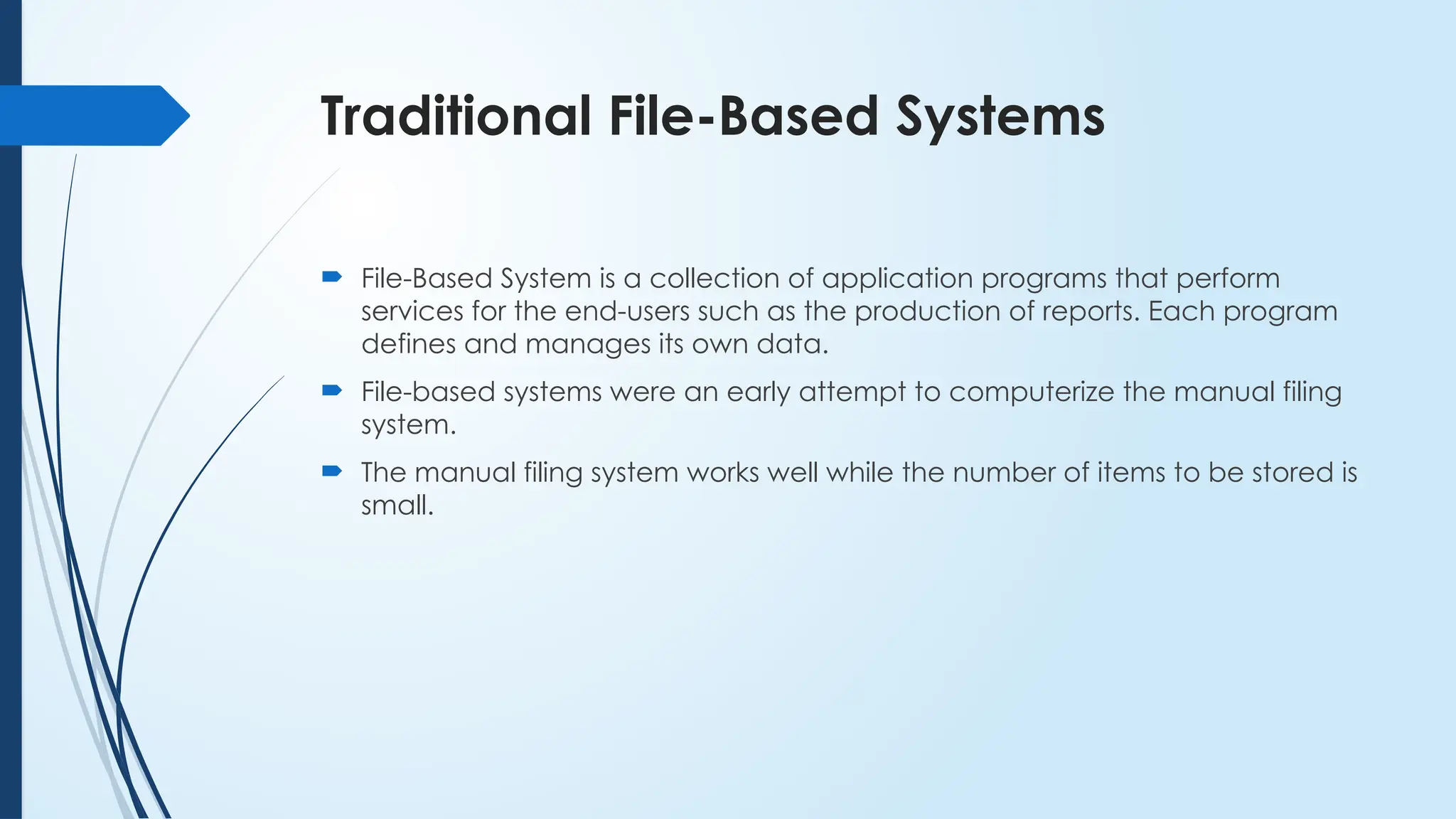 Traditional File-Based Systems

File-Based System is a collection of application programs that perform services for the end-users such as the production of reports. Each program defines and manages its own data.

File-based systems were an early attempt to computerize the manual filing system.

The manual filing system works well while the number of items to be stored is small.